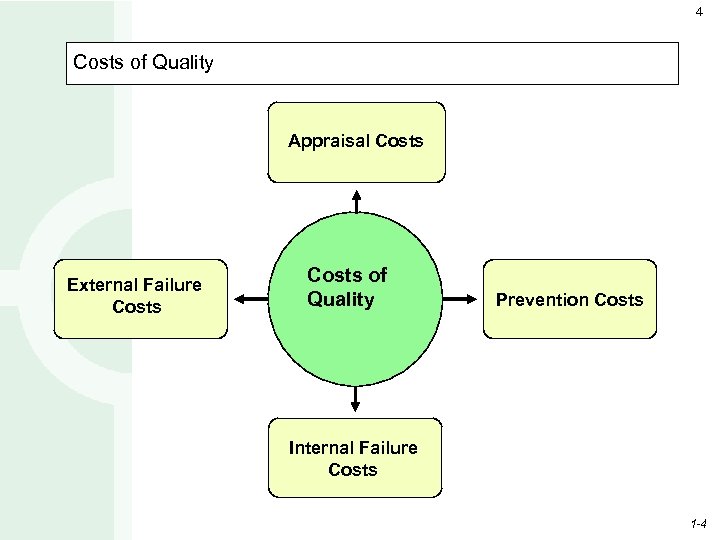 4

Costs of Quality

Appraisal Costs

External Failure Costs

Costs of Quality

Prevention Costs

Internal Failure Costs

1-4